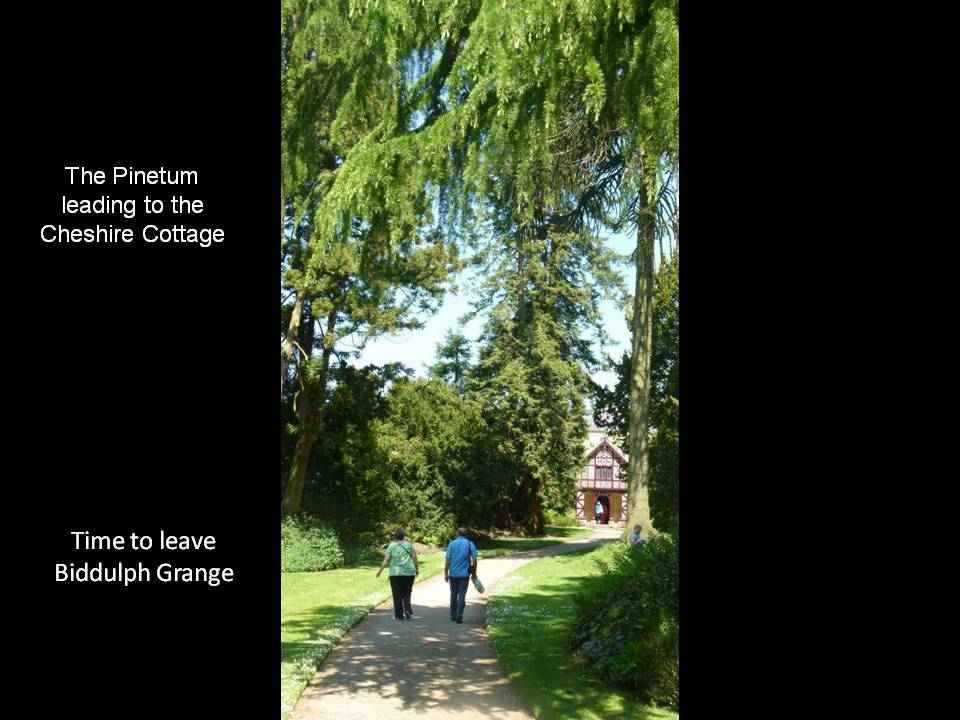 The Pinetum leading to the Cheshire Cottage

Time to leave Biddulph Grange